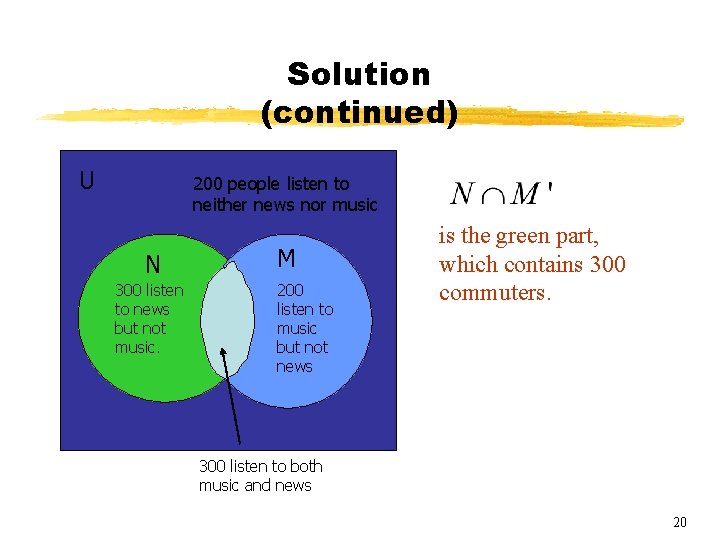 Solution (continued)

U

200 people listen to neither news nor music

N

300 listen to news but not music.

M

200 listen to music but not news

300 listen to both music and news

$N \cap M'$

is the green part, which contains 300 commuters.

20